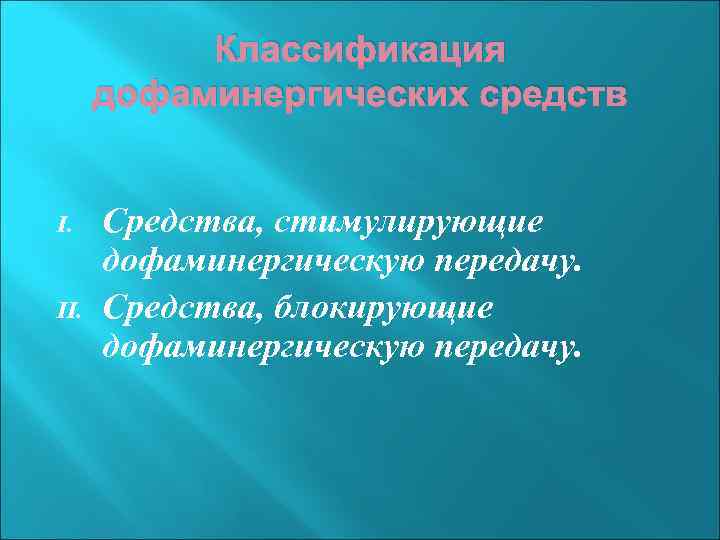 Классификация дофаминергических средств

I. Средства, стимулирующие дофаминергическую передачу.

II. Средства, блокирующие дофаминергическую передачу.